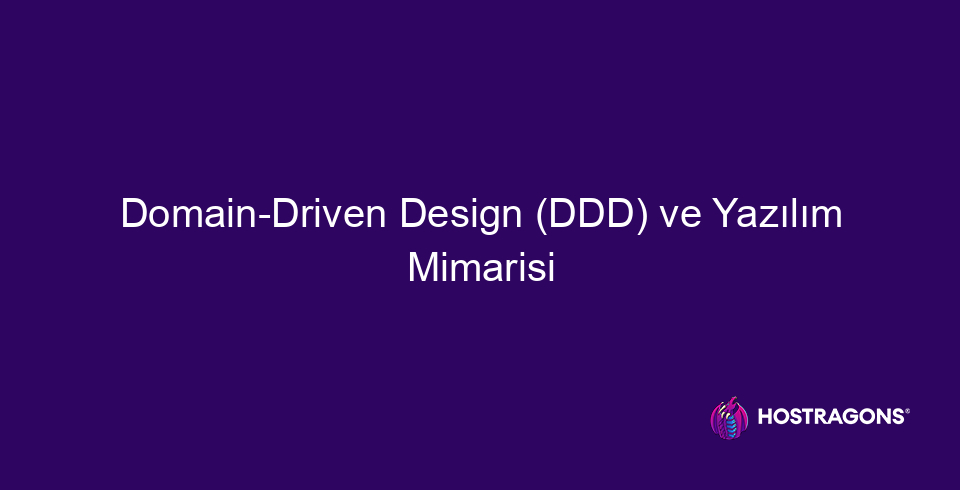 Domain-Driven Design (DDD) ve Yazılım Mimarisi

HOSTRAGONS®